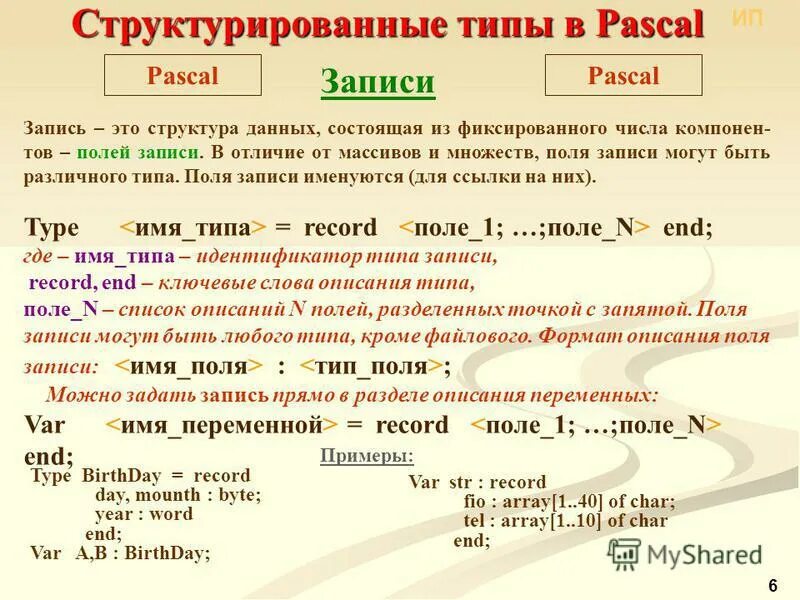 Структурированные типы в Pascal

ИП

Pascal

Записи

Pascal

Запись – это структура данных, состоящая из фиксированного числа компонентов – полей записи. В отличие от массивов и множеств, поля записи могут быть различного типа. Поля записи именуются (для ссылки на них).

Type <имя_типа> = record <поле_1; …;поле_N> end;
где – имя_типа – идентификатор типа записи,
record, end – ключевые слова описания типа,
поле_N – список описаний N полей, разделенных точкой с запятой. Поля записи могут быть любого типа, кроме файлового. Формат описания поля записи: <имя_поля> : <тип_поля>;
Можно задать запись прямо в разделе описания переменных:
Var <имя_переменной> = record <поле_1; …;поле_N> end;

Примеры:

Type BirthDay = record
day, mounth : byte;
year : word
end;
Var A,B : BirthDay;

Var str : record
fio : array[1..40] of char;
tel : array[1..10] of char
end;

MyShared

6